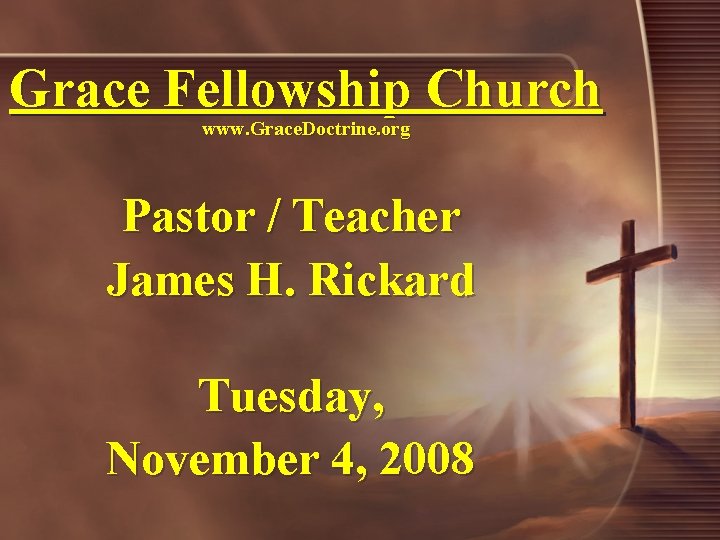 Grace Fellowship Church
www.GraceDoctrine.org

Pastor / Teacher
James H. Rickard

Tuesday,
November 4, 2008